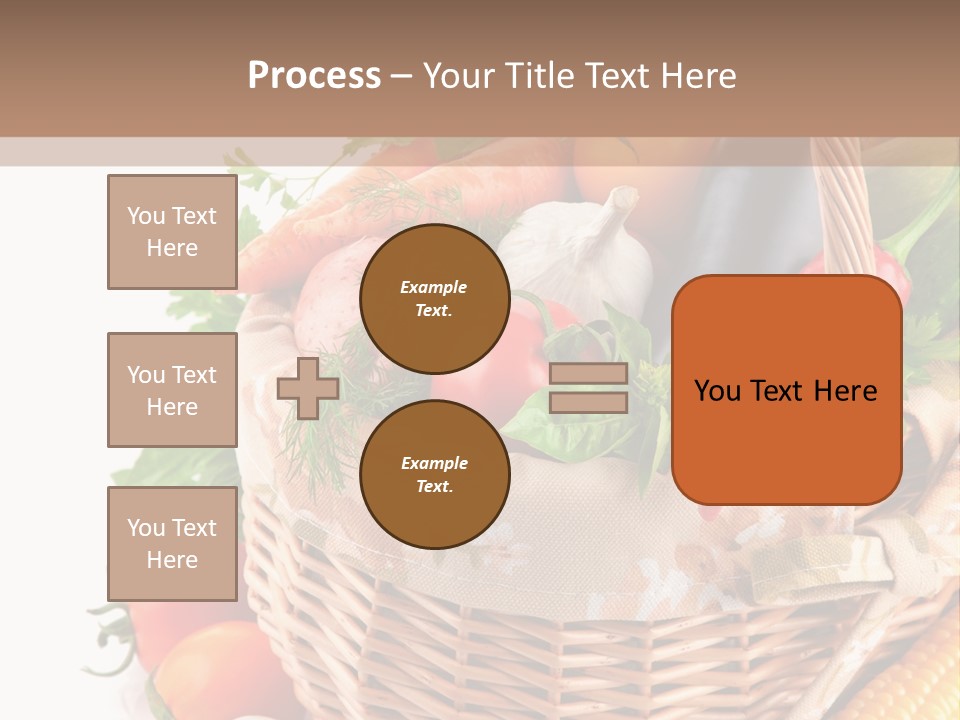 Process – Your Title Text Here

You Text Here

You Text Here

You Text Here

Example Text.

Example Text.

You Text Here